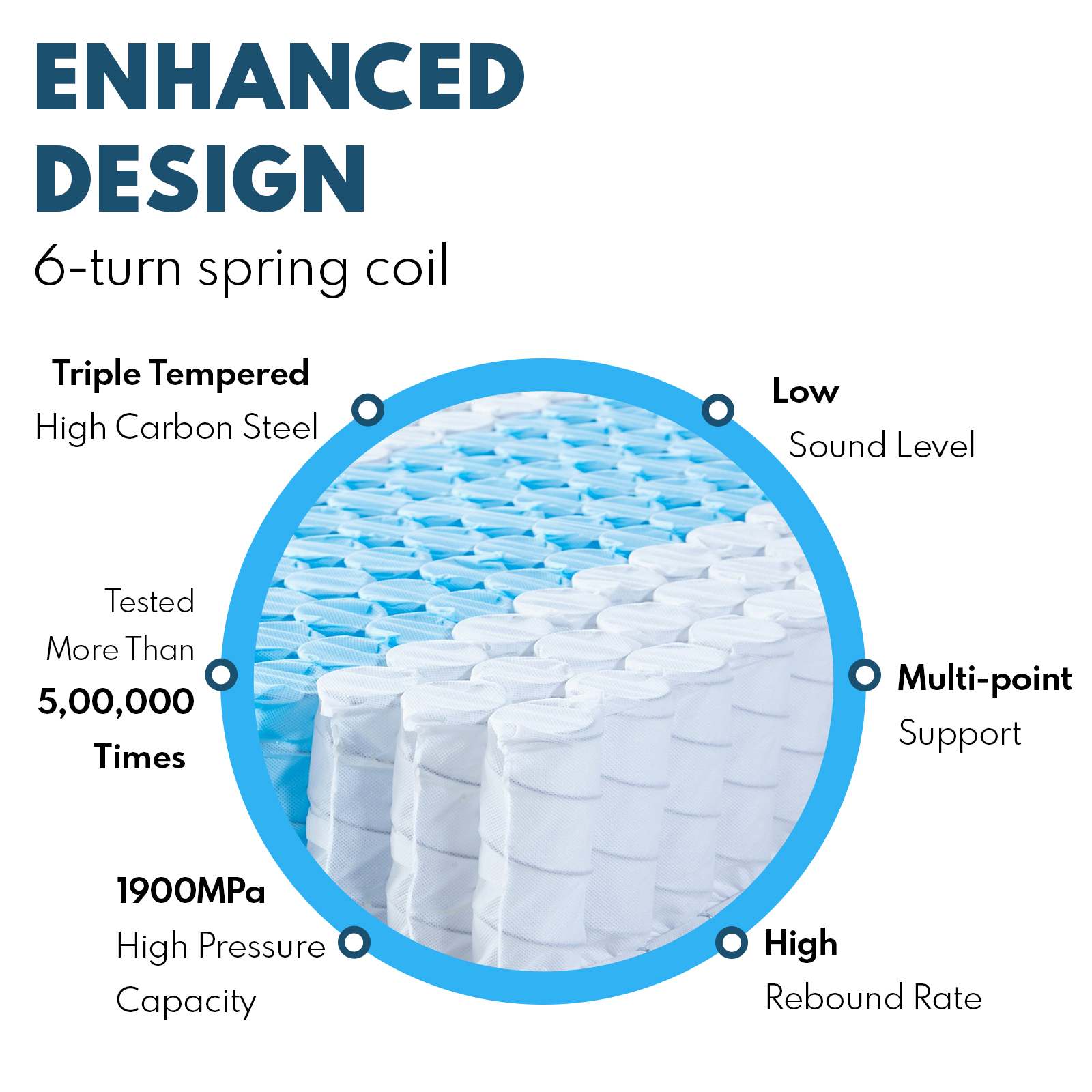 ENHANCED DESIGN
6-turn spring coil

Triple Tempered
High Carbon Steel

Low
Sound Level

Tested
More Than
5,00,000
Times

Multi-point
Support

1900MPa
High Pressure
Capacity

High
Rebound Rate